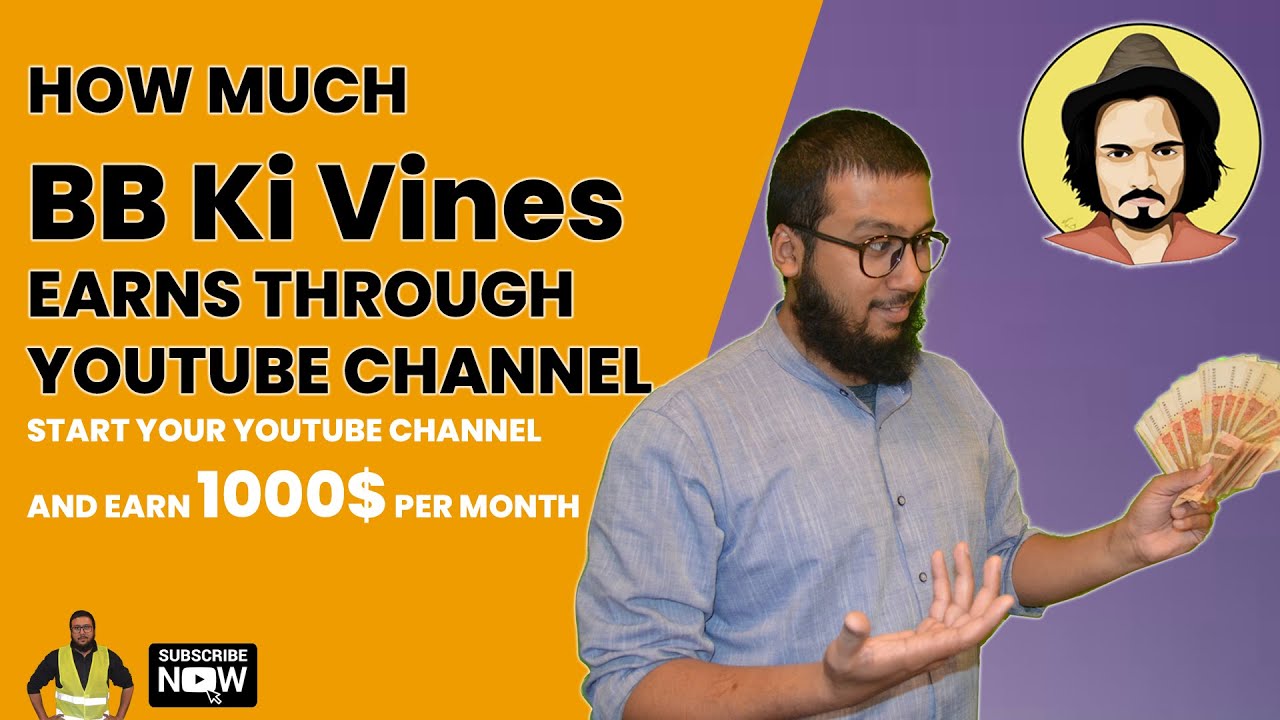 HOW MUCH
BB Ki Vines
EARNS THROUGH
YOUTUBE CHANNEL
START YOUR YOUTUBE CHANNEL
AND EARN 1000$ PER MONTH

SUBSCRIBE
NOW